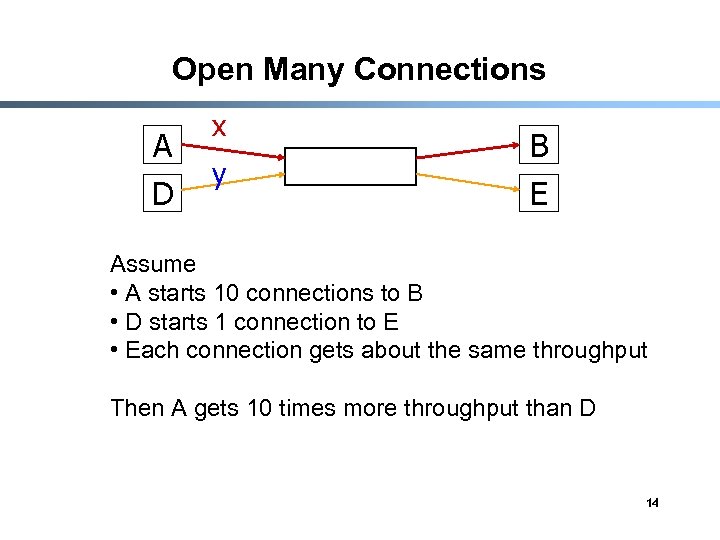 Open Many Connections

A
x
D
y
B
E

Assume
• A starts 10 connections to B
• D starts 1 connection to E
• Each connection gets about the same throughput

Then A gets 10 times more throughput than D

14